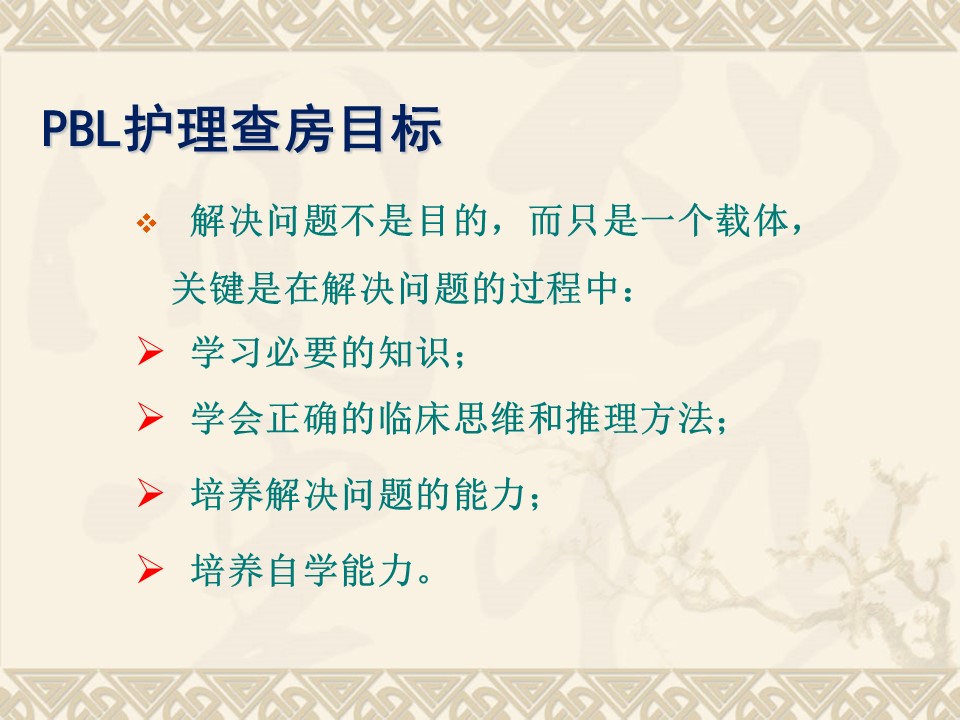 PBL护理查房目标

❖ 解决问题不是目的，而只是一个载体，关键是在解决问题的过程中：

➢ 学习必要的知识；

➢ 学会正确的临床思维和推理方法；

➢ 培养解决问题的能力；

➢ 培养自学能力。